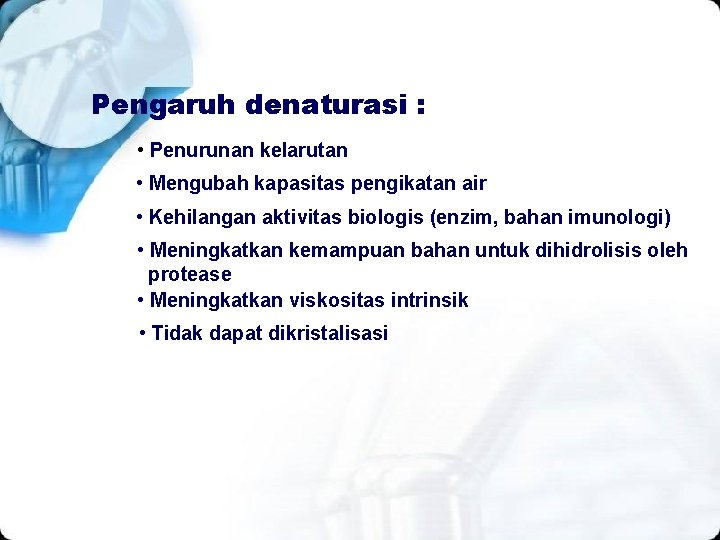 Pengaruh denaturasi :

• Penurunan kelarutan

• Mengubah kapasitas pengikatan air

• Kehilangan aktivitas biologis (enzim, bahan imunologi)

• Meningkatkan kemampuan bahan untuk dihidrolisis oleh protease

• Meningkatkan viskositas intrinsik

• Tidak dapat dikristalisasi